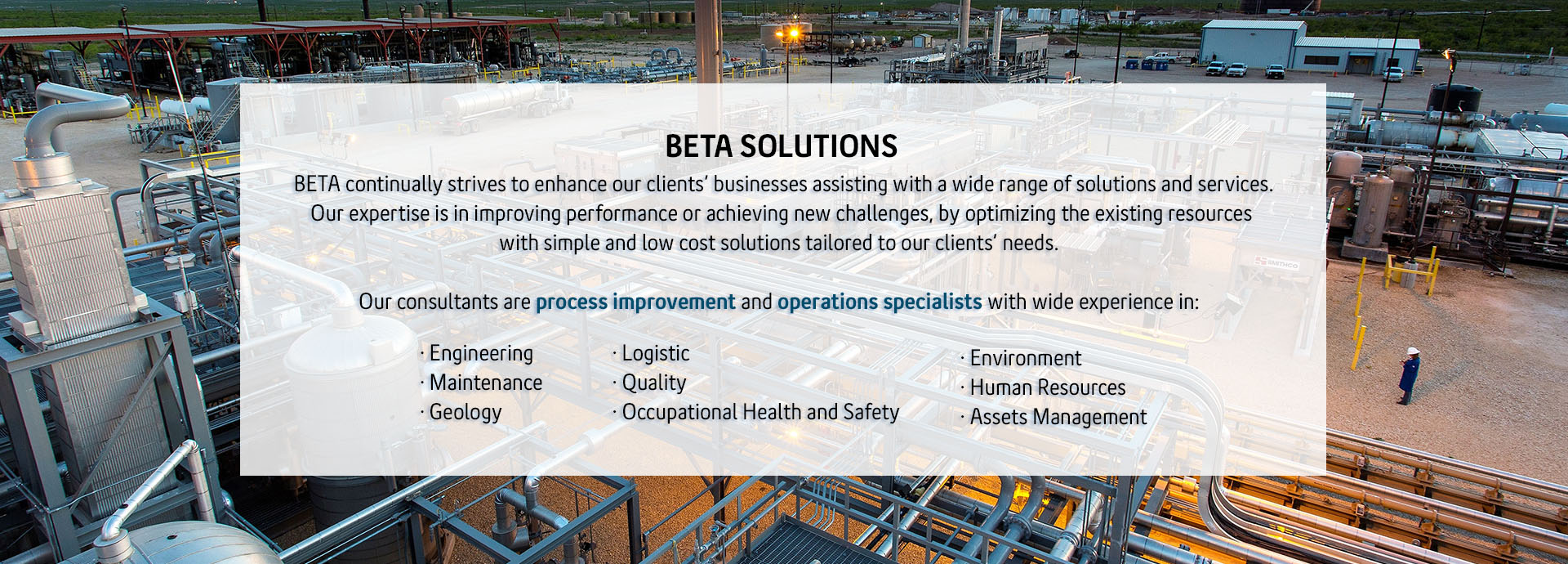 BETA SOLUTIONS

BETA continually strives to enhance our clients' businesses assisting with a wide range of solutions and services. Our expertise is in improving performance or achieving new challenges, by optimizing the existing resources with simple and low cost solutions tailored to our clients' needs.

Our consultants are process improvement and operations specialists with wide experience in:

· Engineering
· Maintenance
· Geology

· Logistic
· Quality
· Occupational Health and Safety

· Environment
· Human Resources
· Assets Management

SMITHCO